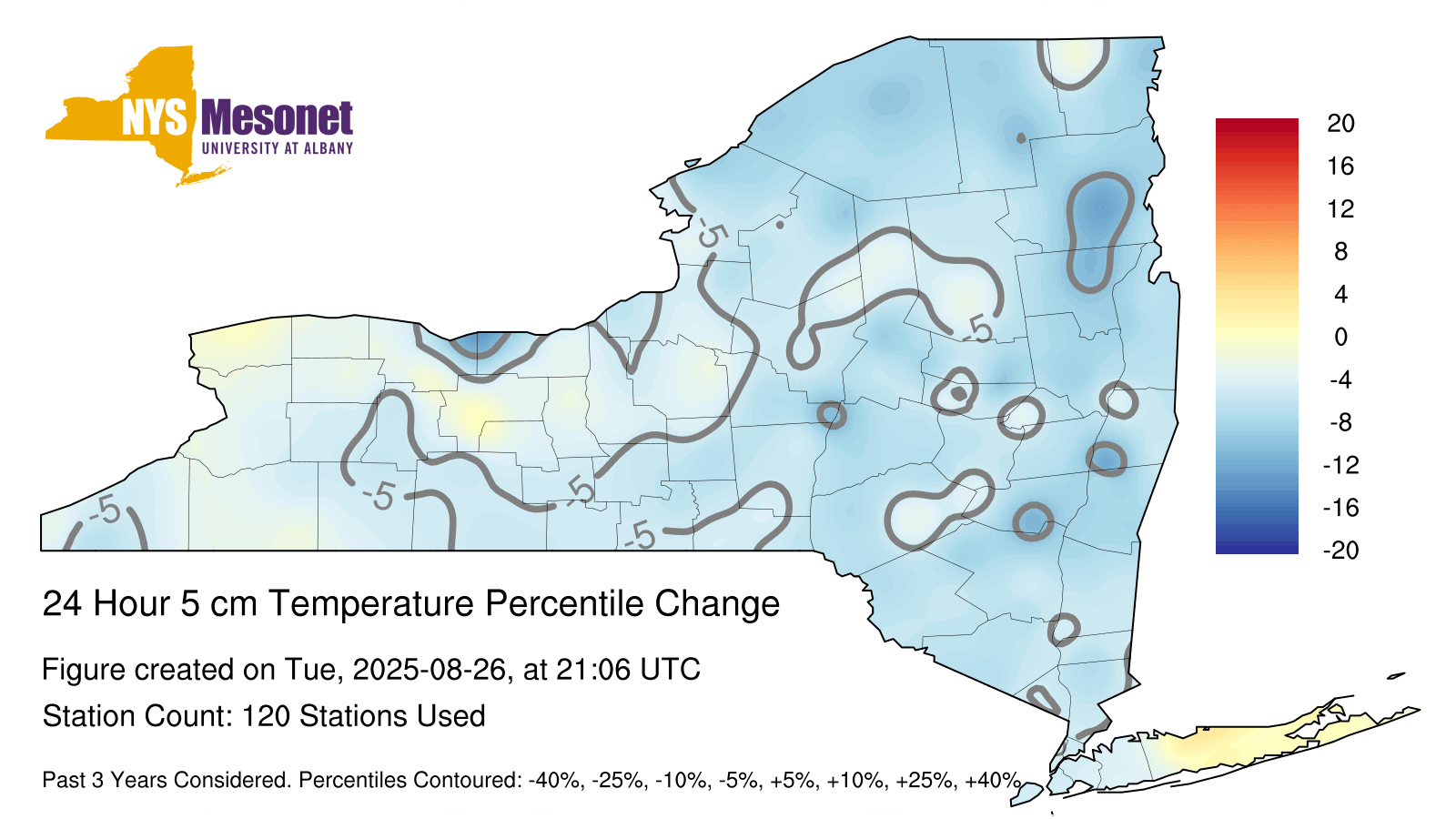 NYS Mesonet
UNIVERSITY AT ALBANY

-5
-5
-5
-5
-5
-5

20
16
12
8
4
0
-4
-8
-12
-16
-20

24 Hour 5 cm Temperature Percentile Change

Figure created on Tue, 2025-08-26, at 21:06 UTC

Station Count: 120 Stations Used

Past 3 Years Considered. Percentiles Contoured: -40%, -25%, -10%, -5%, +5%, +10%, +25%, +40%